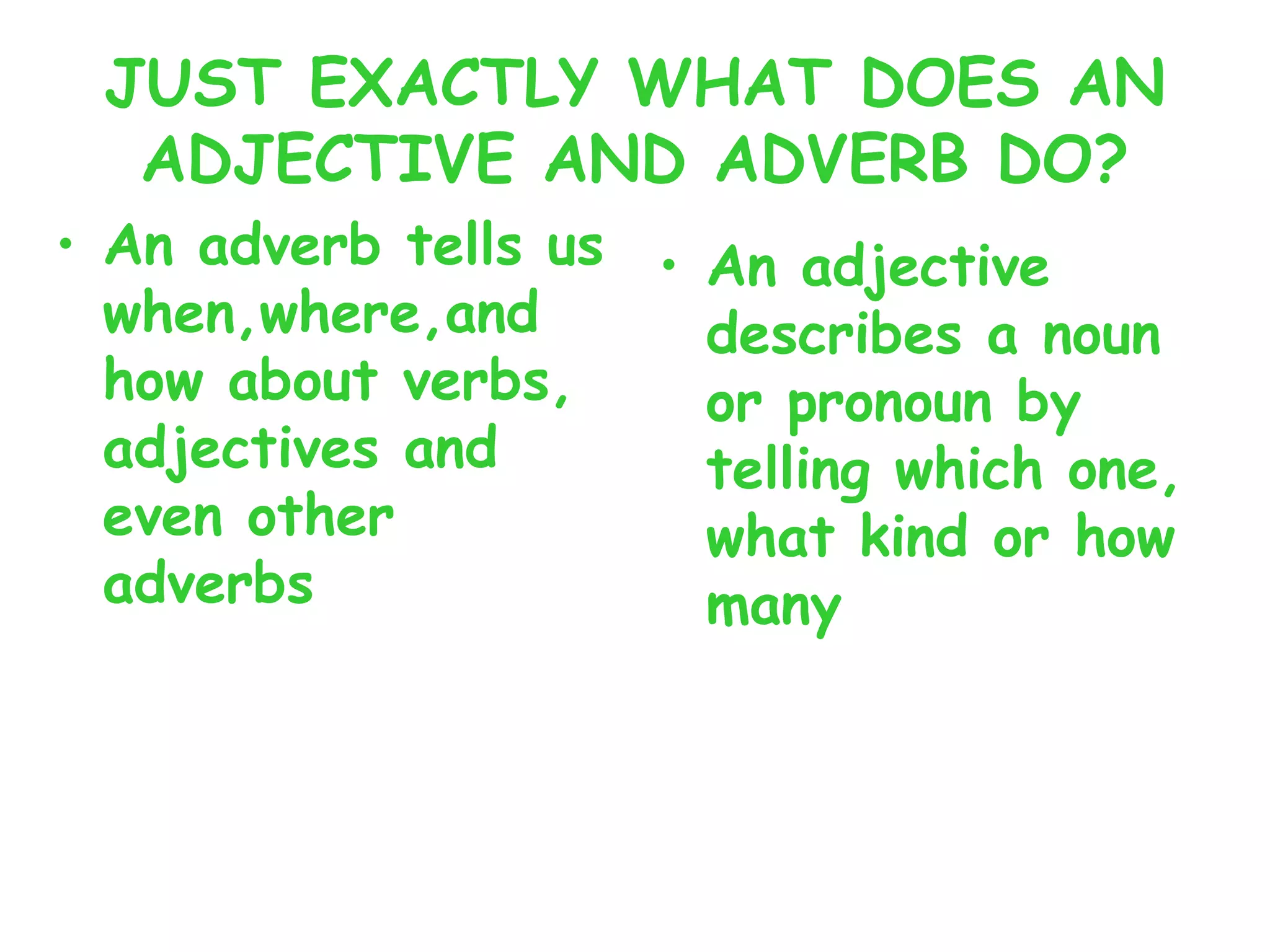 JUST EXACTLY WHAT DOES AN ADJECTIVE AND ADVERB DO?

• An adverb tells us when,where,and how about verbs, adjectives and even other adverbs

• An adjective describes a noun or pronoun by telling which one, what kind or how many